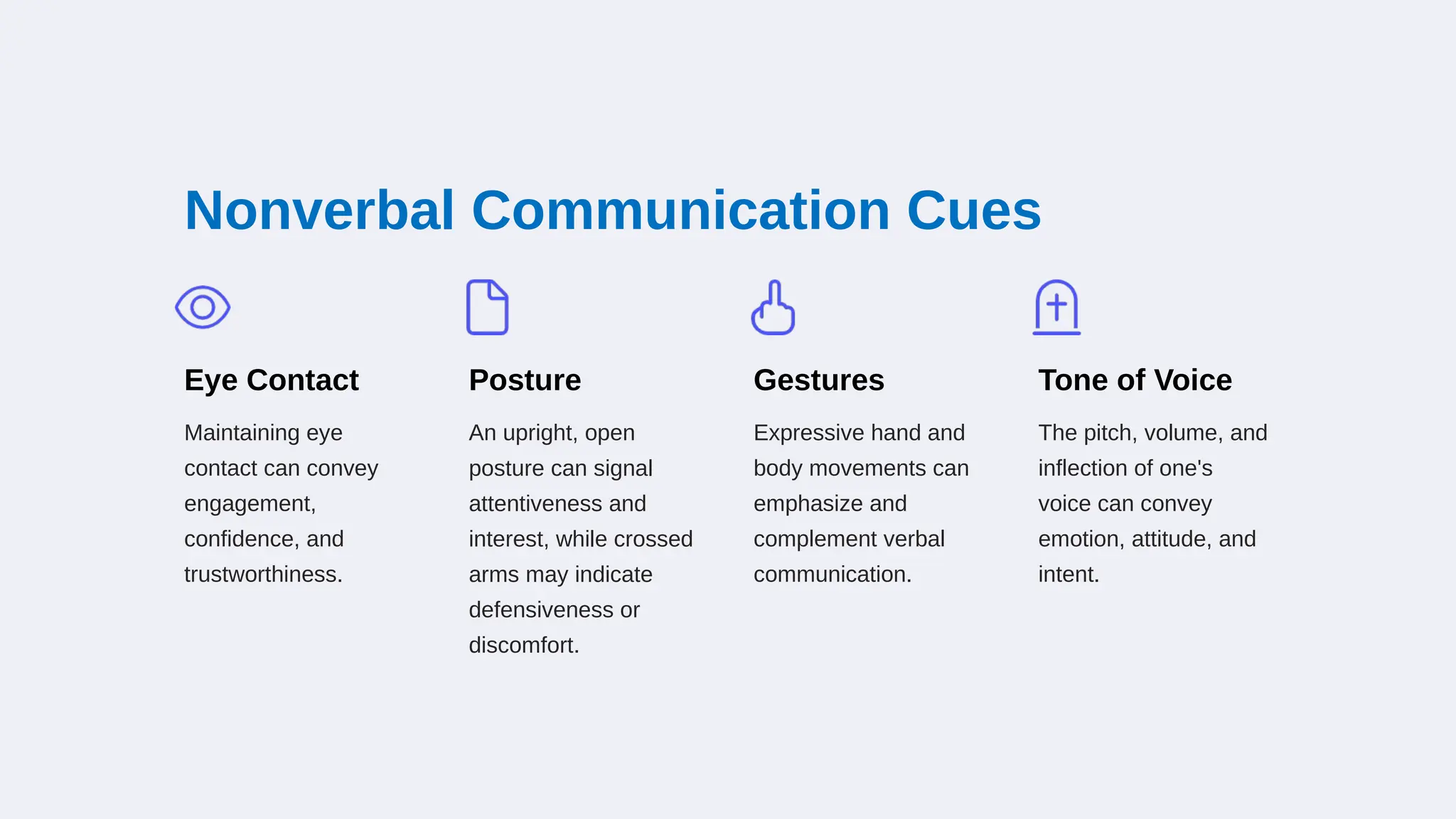 Nonverbal Communication Cues

Eye Contact

Maintaining eye contact can convey engagement, confidence, and trustworthiness.

Posture

An upright, open posture can signal attentiveness and interest, while crossed arms may indicate defensiveness or discomfort.

Gestures

Expressive hand and body movements can emphasize and complement verbal communication.

Tone of Voice

The pitch, volume, and inflection of one's voice can convey emotion, attitude, and intent.